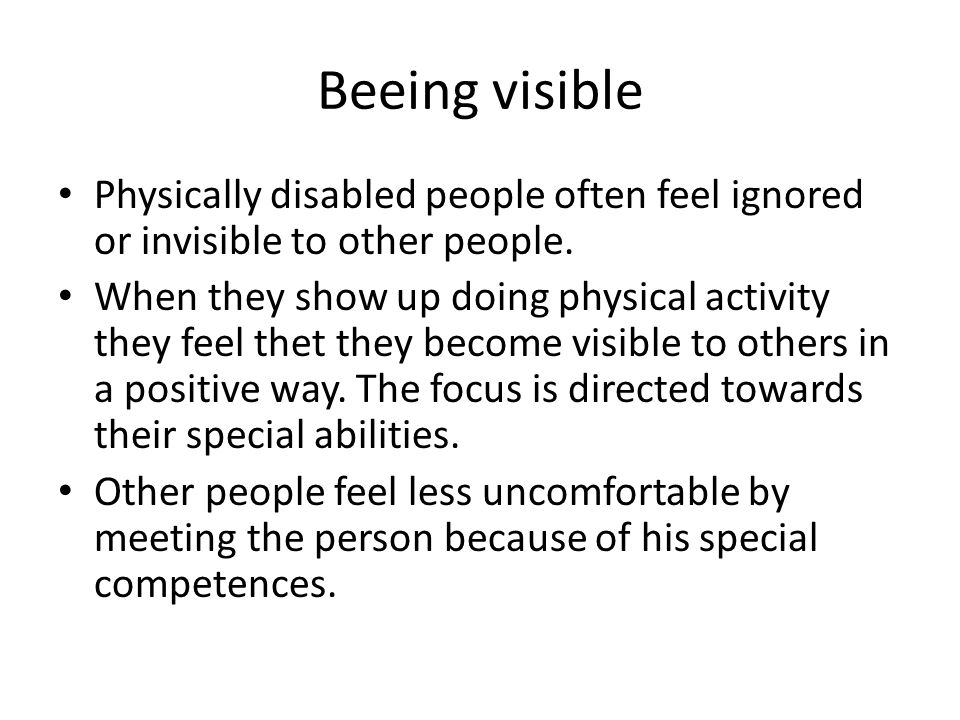 Beeing visible

• Physically disabled people often feel ignored or invisible to other people.

• When they show up doing physical activity they feel thet they become visible to others in a positive way. The focus is directed towards their special abilities.

• Other people feel less uncomfortable by meeting the person because of his special competences.